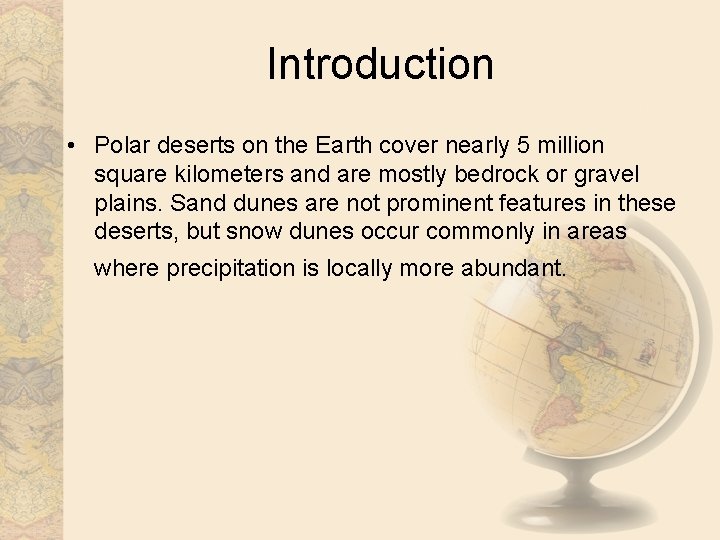 Introduction

• Polar deserts on the Earth cover nearly 5 million square kilometers and are mostly bedrock or gravel plains. Sand dunes are not prominent features in these deserts, but snow dunes occur commonly in areas where precipitation is locally more abundant.